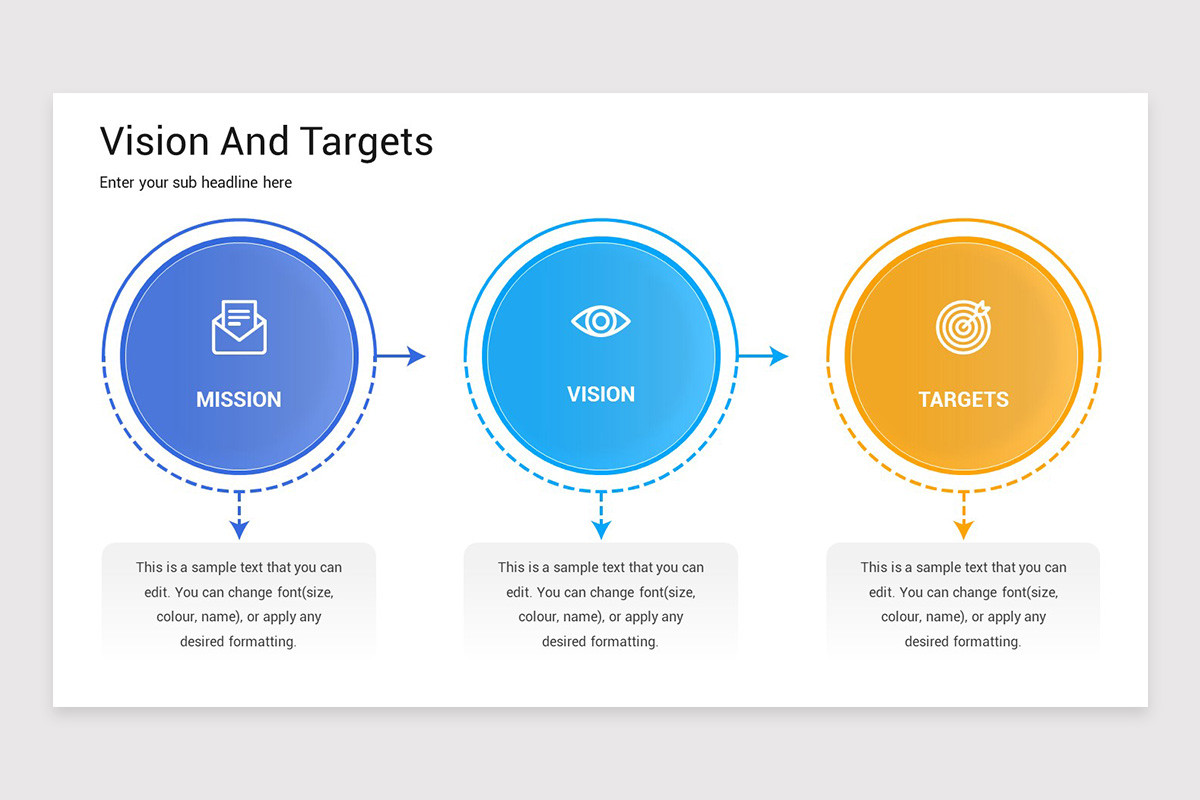 Vision And Targets

Enter your sub headline here

MISSION

VISION

TARGETS

This is a sample text that you can edit. You can change font(size, colour, name), or apply any desired formatting.

This is a sample text that you can edit. You can change font(size, colour, name), or apply any desired formatting.

This is a sample text that you can edit. You can change font(size, colour, name), or apply any desired formatting.